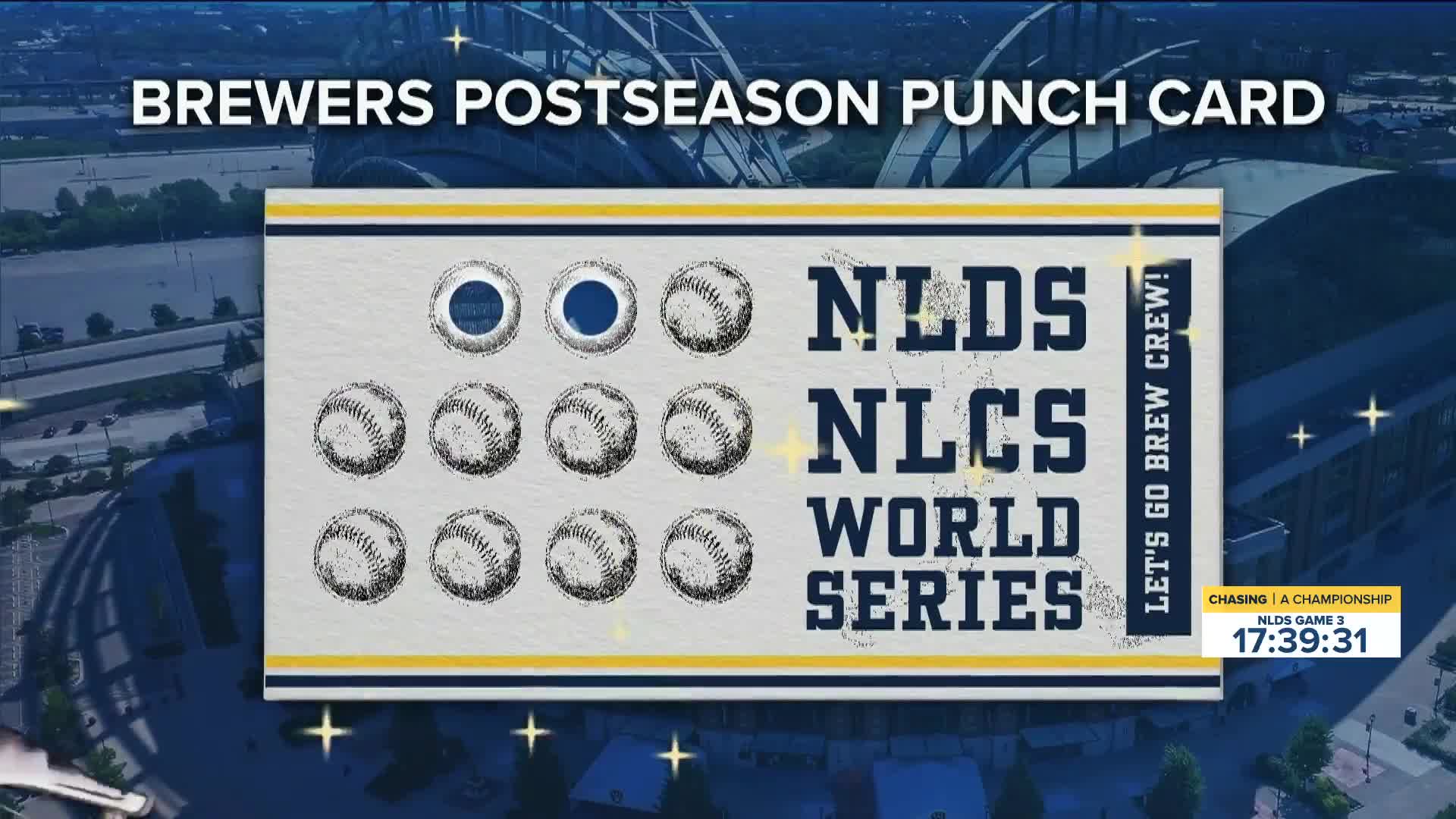 BREWERS POSTSEASON PUNCH CARD

NLDS
NLCS
WORLD
SERIES

LET'S GO BREW CREW!

CHASING | A CHAMPIONSHIP
NLDS GAME 3
17:39:31